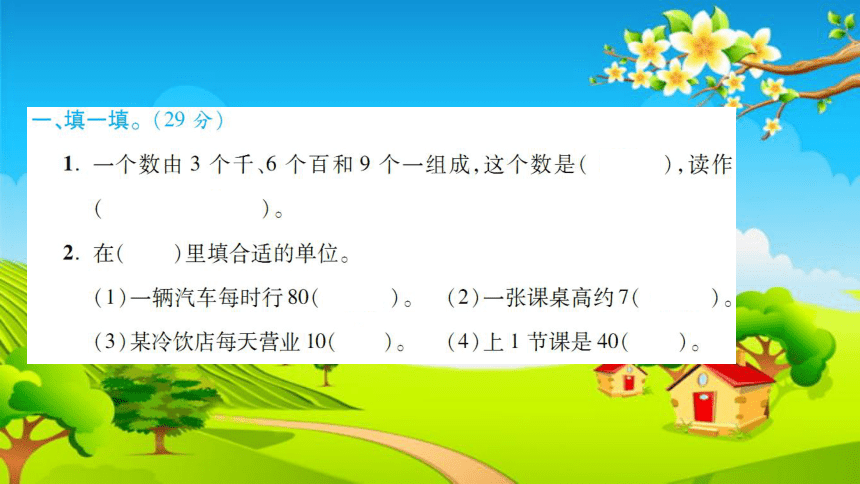 一、填一填。(29 分)

1. 一个数由 3 个千、6 个百和 9 个一组成,这个数是(　　　),读作(　　　　　　)。

2. 在(　　)里填合适的单位。

(1)一辆汽车每时行 80(　　　)。　(2)一张课桌高约 7(　　　)。

(3)某冷饮店每天营业 10(　　)。　(4)上 1 节课是 40(　　)。